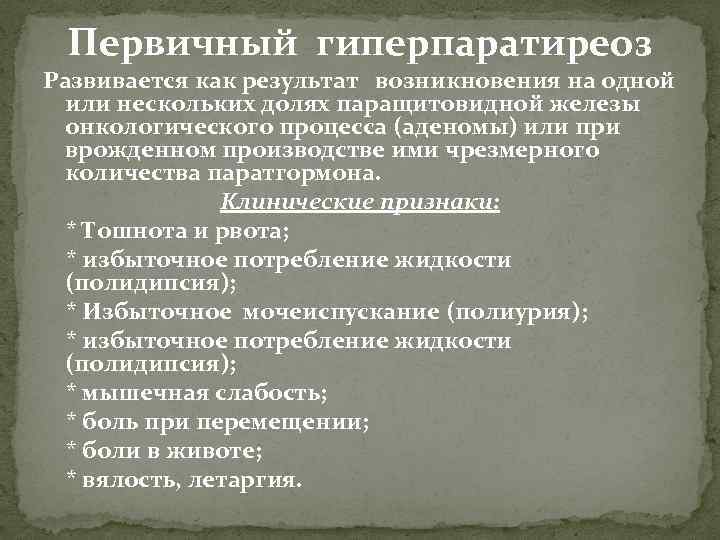 Первичный гиперпаратиреоз

Развивается как результат возникновения на одной или нескольких долях паращитовидной железы онкологического процесса (аденомы) или при врожденном производстве ими чрезмерного количества паратгормона.

Клинические признаки:

* Тошнота и рвота;

* избыточное потребление жидкости (полидипсия);

* Избыточное мочеиспускание (полиурия);

* избыточное потребление жидкости (полидипсия);

* мышечная слабость;

* боль при перемещении;

* боли в животе;

* вялость, летаргия.